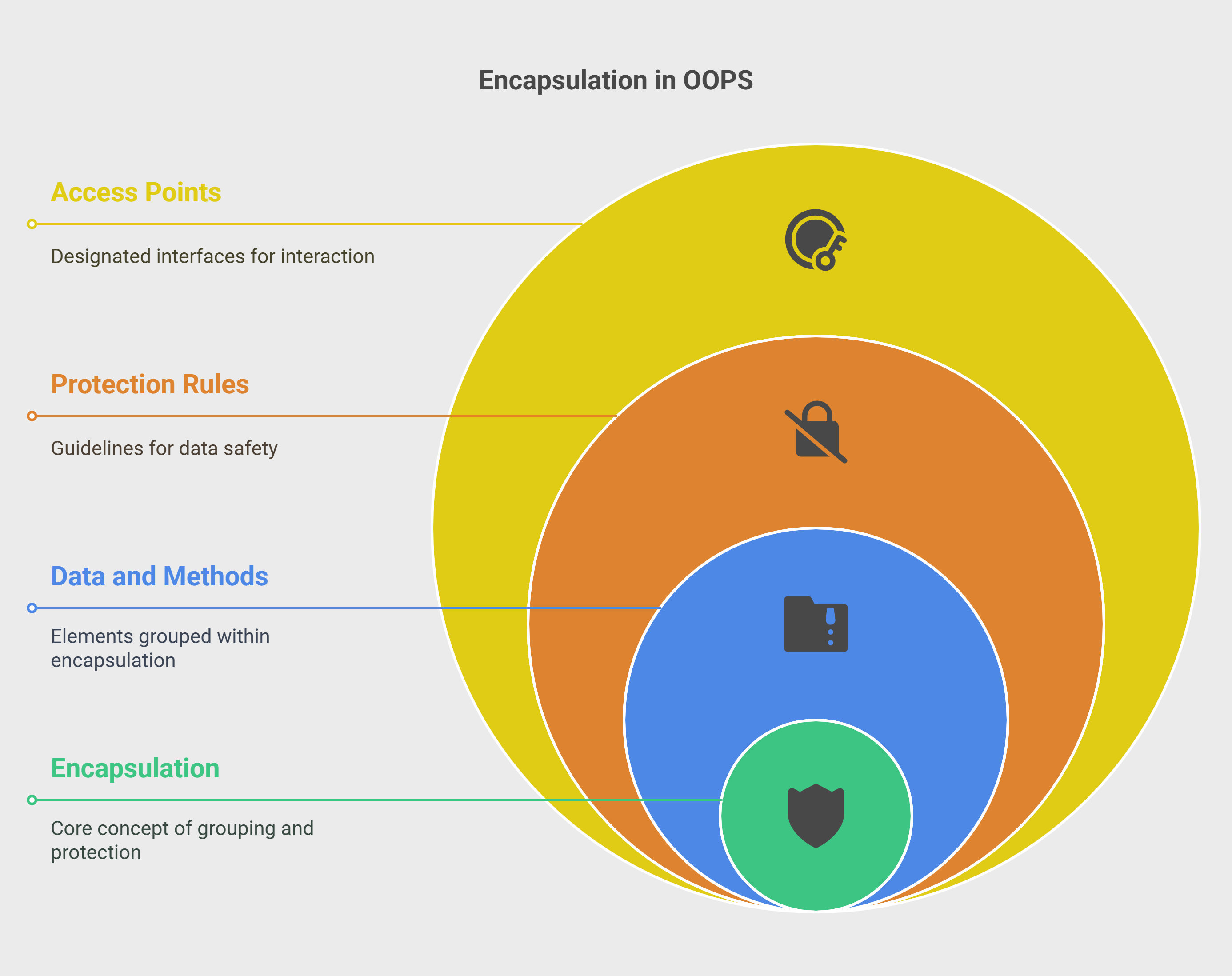 Encapsulation in OOPS

Access Points

Designated interfaces for interaction

Protection Rules

Guidelines for data safety

Data and Methods

Elements grouped within encapsulation

Encapsulation

Core concept of grouping and protection